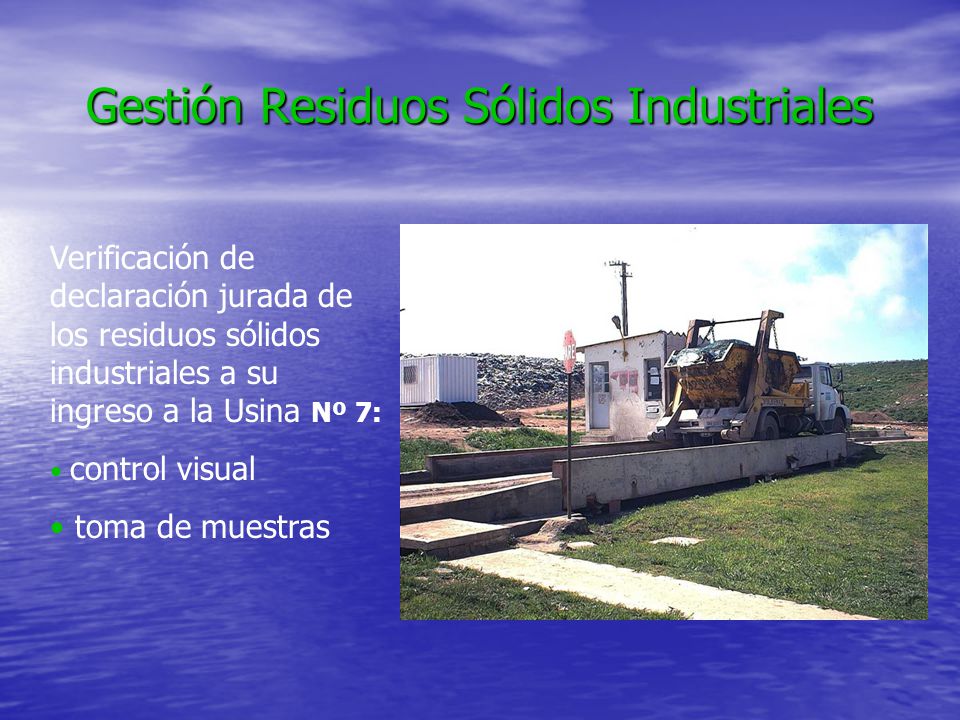 Gestión Residuos Sólidos Industriales

Verificación de declaración jurada de los residuos sólidos industriales a su ingreso a la Usina Nº 7:

• control visual

• toma de muestras